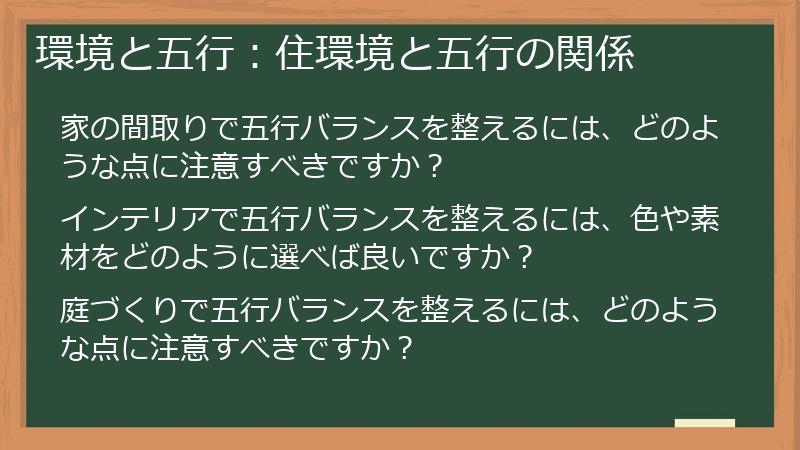 環境と五行：住環境と五行の関係

家の間取りで五行バランスを整えるには、どのような点に注意すべきですか？

インテリアで五行バランスを整えるには、色や素材をどのように選べば良いですか？

庭づくりで五行バランスを整えるには、どのような点に注意すべきですか？